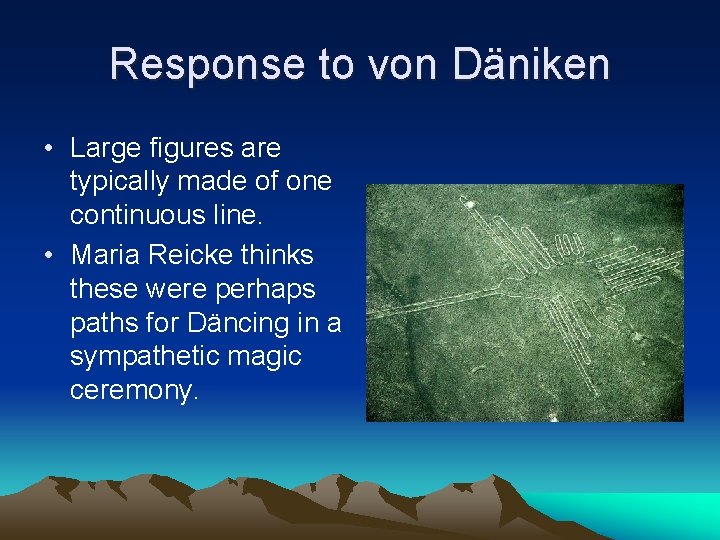 Response to von Däniken

• Large figures are typically made of one continuous line.
• Maria Reicke thinks these were perhaps paths for Däncing in a sympathetic magic ceremony.